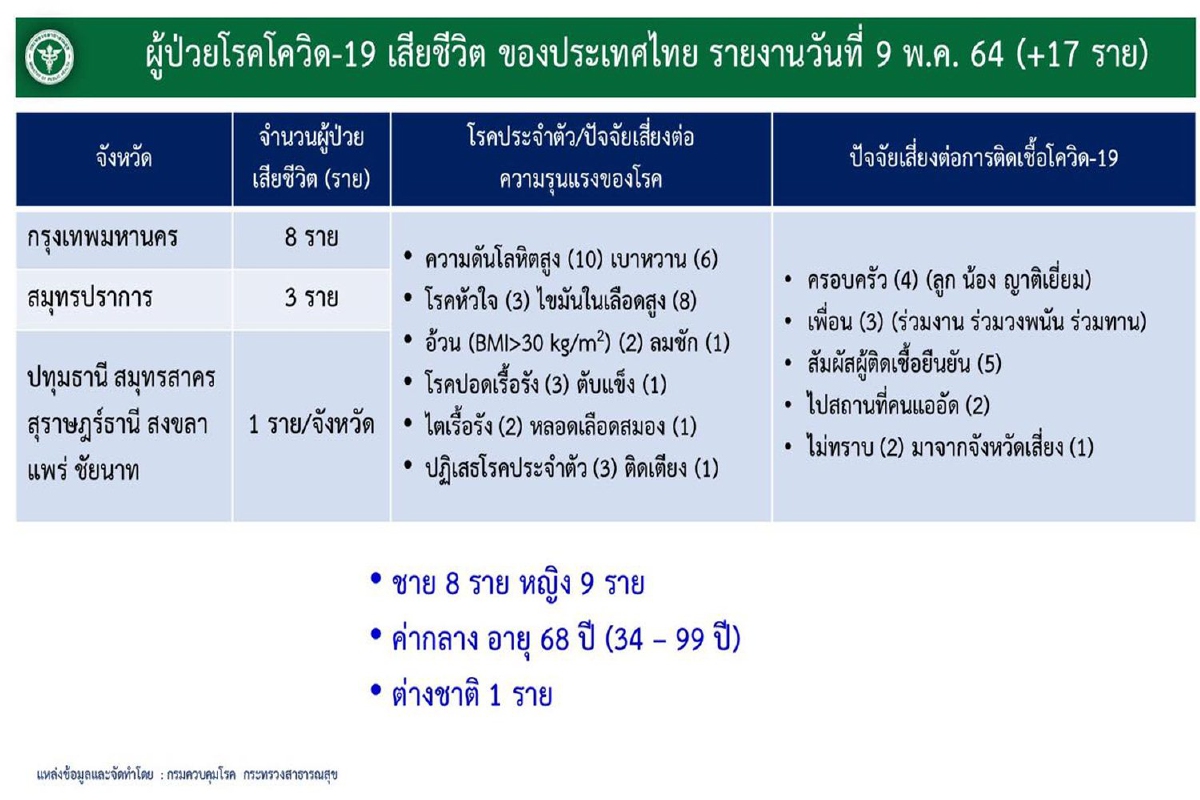 ผู้ป่วยโรคโควิด-19 เสียชีวิต ของประเทศไทย รายงานวันที่ 9 พ.ค. 64 (+17 ราย)

| จังหวัด | จำนวนผู้ป่วยเสียชีวิต (ราย) | โรคประจำตัว/ปัจจัยเสี่ยงต่อความรุนแรงของโรค | ปัจจัยเสี่ยงต่อการติดเชื้อโควิด-19 |
|---|---|---|---|
| กรุงเทพมหานคร | 8 ราย | • ความดันโลหิตสูง (10) เบาหวาน (6) • โรคหัวใจ (3) ไขมันในเลือดสูง (8) • อ้วน (BMI>30 kg/m$^2$) (2) ลมชัก (1) • โรคปอดเรื้อรัง (3) ตับแข็ง (1) • ไตเรื้อรัง (2) หลอดเลือดสมอง (1) • ปฏิเสธโรคประจำตัว (3) ติดเตียง (1) | • ครอบครัว (4) (ลูก น้อง ญาติเยี่ยม) • เพื่อน (3) (ร่วมงาน ร่วมวงพนัน ร่วมทาน) • สัมผัสผู้ติดเชื้อยืนยัน (5) • ไปสถานที่คนแออัด (2) • ไม่ทราบ (2) มาจากจังหวัดเสี่ยง (1) |
| สมุทรปราการ | 3 ราย | | |
| ปทุมธานี สมุทรสาคร สุราษฎร์ธานี สงขลา แพร่ ชัยนาท | 1 ราย/จังหวัด | | |

• ชาย 8 ราย หญิง 9 ราย
• ค่ากลาง อายุ 68 ปี (34 – 99 ปี)
• ต่างชาติ 1 ราย

แหล่งข้อมูลและจัดทำโดย : กรมควบคุมโรค กระทรวงสาธารณสุข